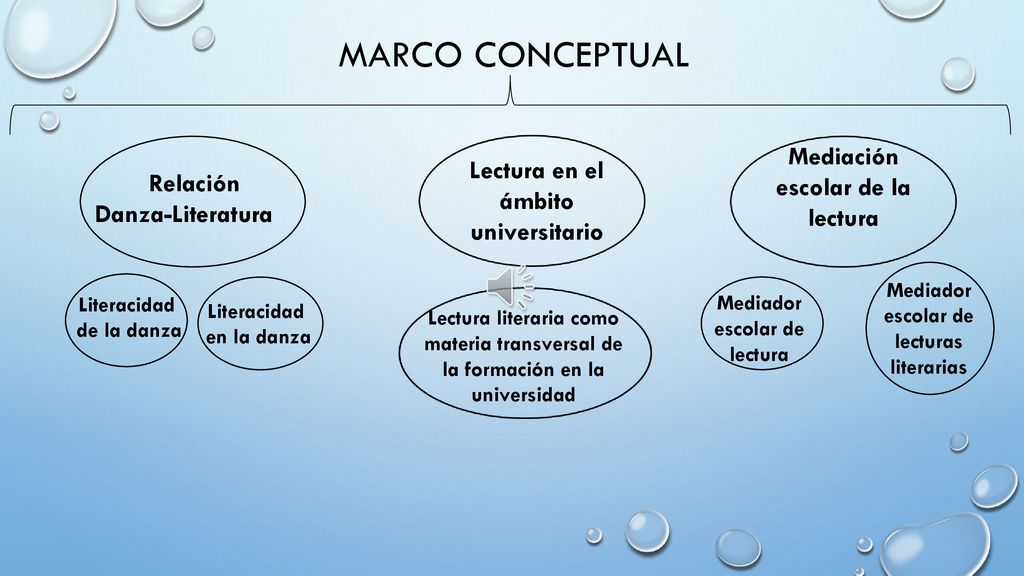 MARCO CONCEPTUAL

Relación Danza-Literatura

Literacidad de la danza

Literacidad en la danza

Lectura en el ámbito universitario

Lectura literaria como materia transversal de la formación en la universidad

Mediación escolar de la lectura

Mediador escolar de lectura

Mediador escolar de lecturas literarias